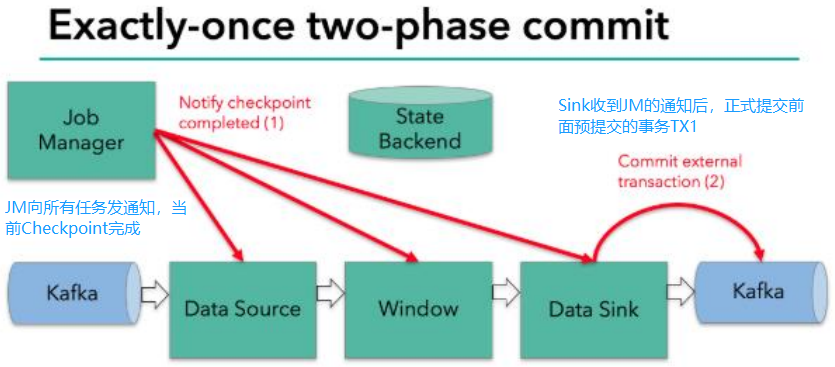 Exactly-once two-phase commit

Job Manager

Notify checkpoint completed (1)

State Backend

Sink收到JM的通知后，正式提交前面预提交的事务TX1

Commit external transaction (2)

JM向所有任务发通知，当前Checkpoint完成

Kafka

Data Source

Window

Data Sink

Kafka